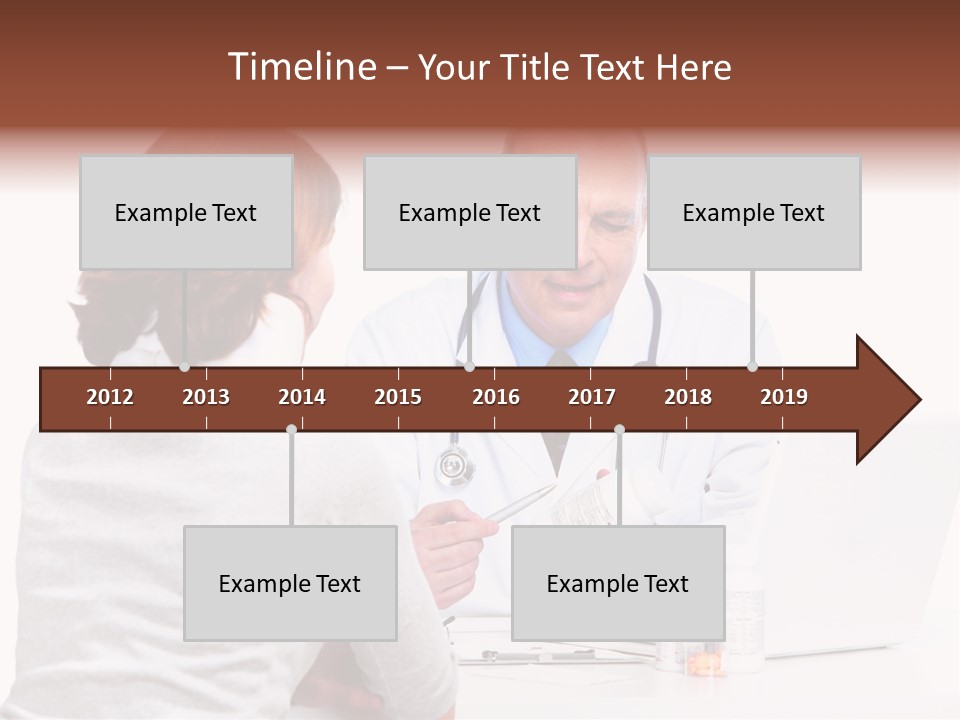 Timeline – Your Title Text Here

Example Text

Example Text

Example Text

2012 2013 2014 2015 2016 2017 2018 2019

Example Text

Example Text